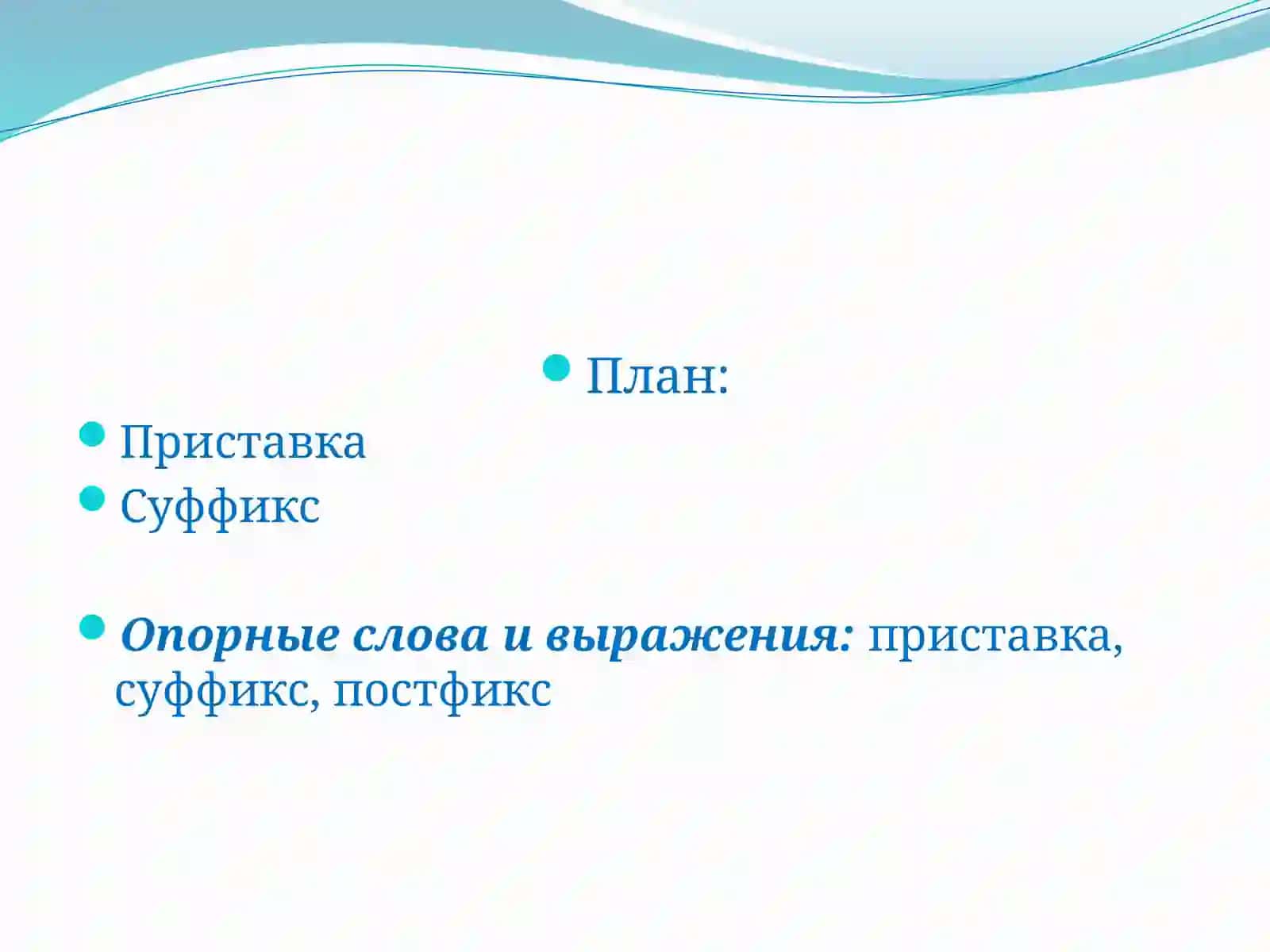 План:

Приставка

Суффикс

Опорные слова и выражения: приставка, суффикс, постфикс